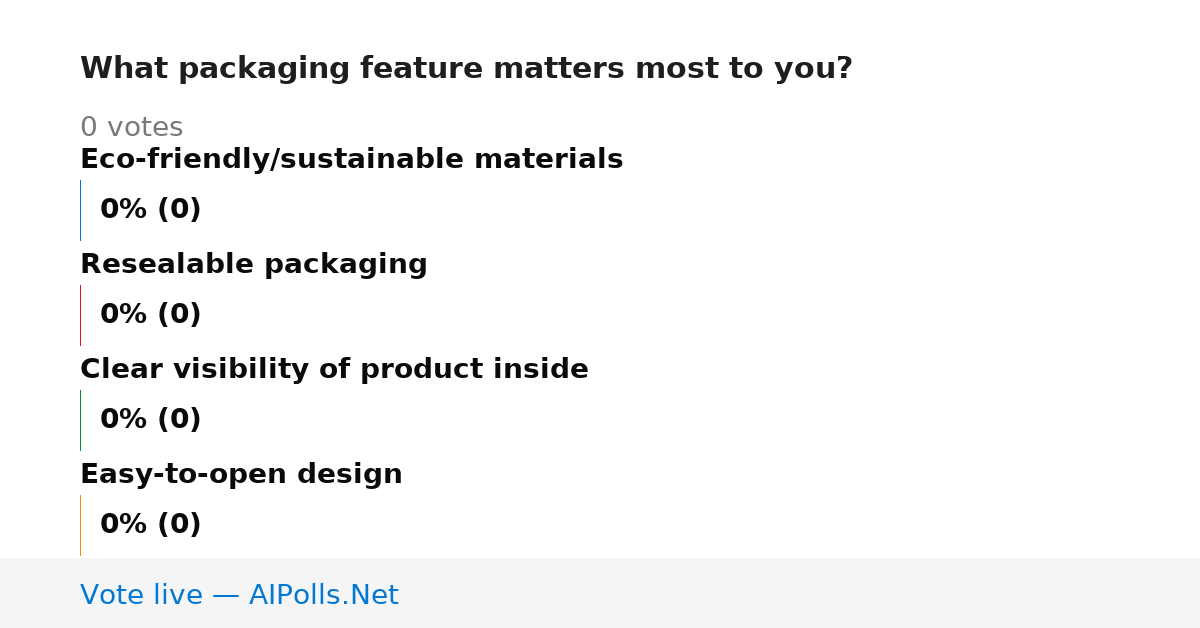 What packaging feature matters most to you?

0 votes

Eco-friendly/sustainable materials

0% (0)

Resealable packaging

0% (0)

Clear visibility of product inside

0% (0)

Easy-to-open design

0% (0)

Vote live — AIPolls.Net